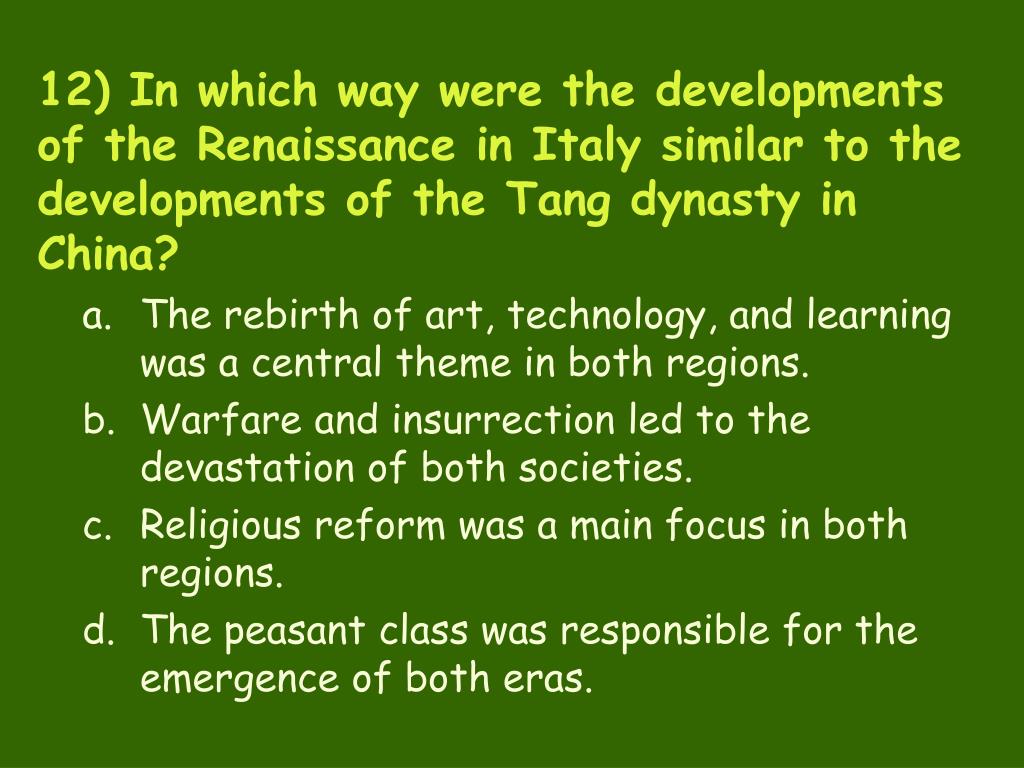 12) In which way were the developments of the Renaissance in Italy similar to the developments of the Tang dynasty in China?

a. The rebirth of art, technology, and learning was a central theme in both regions.
b. Warfare and insurrection led to the devastation of both societies.
c. Religious reform was a main focus in both regions.
d. The peasant class was responsible for the emergence of both eras.